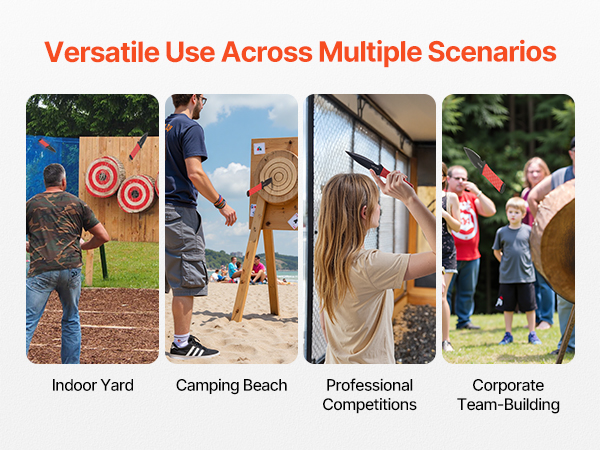 Versatile Use Across Multiple Scenarios

Indoor Yard

Camping Beach

Professional Competitions

Corporate Team-Building